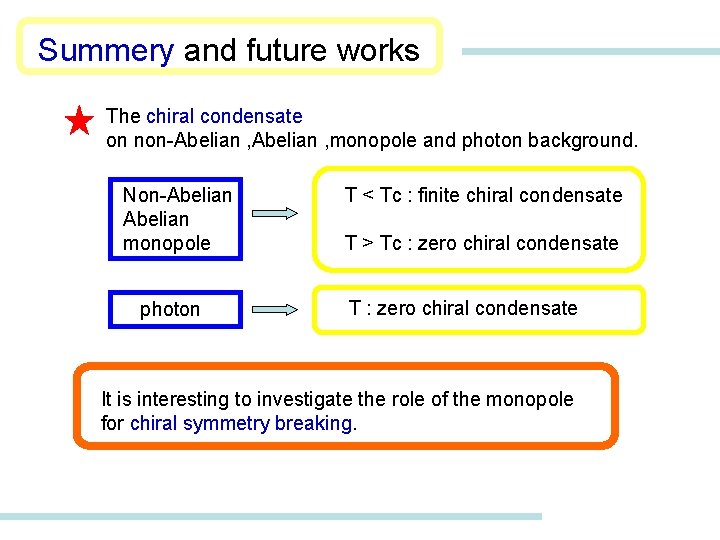 Summery and future works

The chiral condensate
on non-Abelian ,Abelian ,monopole and photon background.

Non-Abelian
Abelian
monopole

T < Tc : finite chiral condensate

T > Tc : zero chiral condensate

photon

T : zero chiral condensate

It is interesting to investigate the role of the monopole for chiral symmetry breaking.